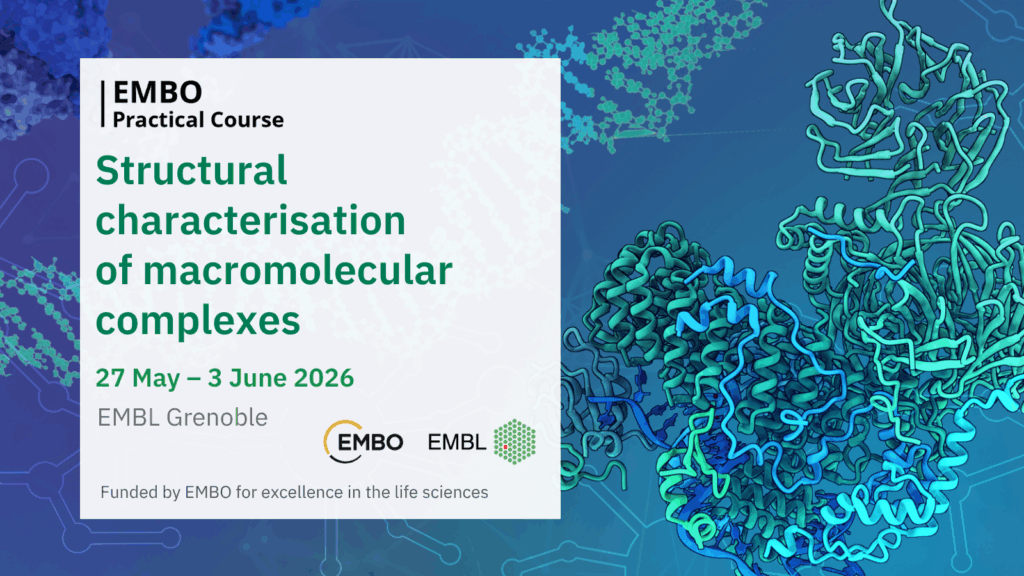 EMBO
Practical Course

Structural characterisation of macromolecular complexes

27 May – 3 June 2026

EMBL Grenoble

EMBO EMBL

Funded by EMBO for excellence in the life sciences